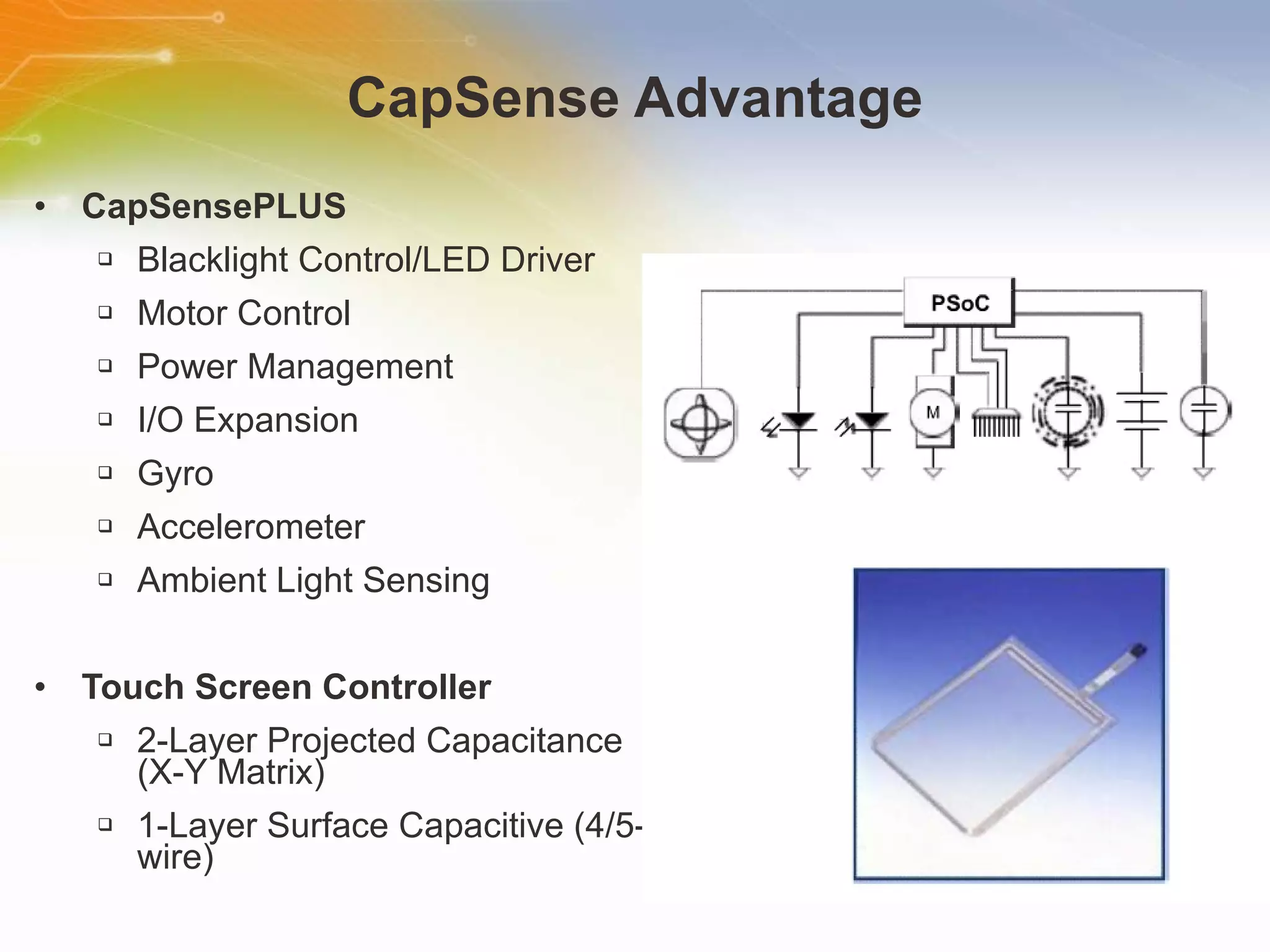 CapSense Advantage

• CapSensePLUS
 ❑ Blacklight Control/LED Driver
 ❑ Motor Control
 ❑ Power Management
 ❑ I/O Expansion
 ❑ Gyro
 ❑ Accelerometer
 ❑ Ambient Light Sensing

• Touch Screen Controller
 ❑ 2-Layer Projected Capacitance (X-Y Matrix)
 ❑ 1-Layer Surface Capacitive (4/5-wire)

PSoC

M